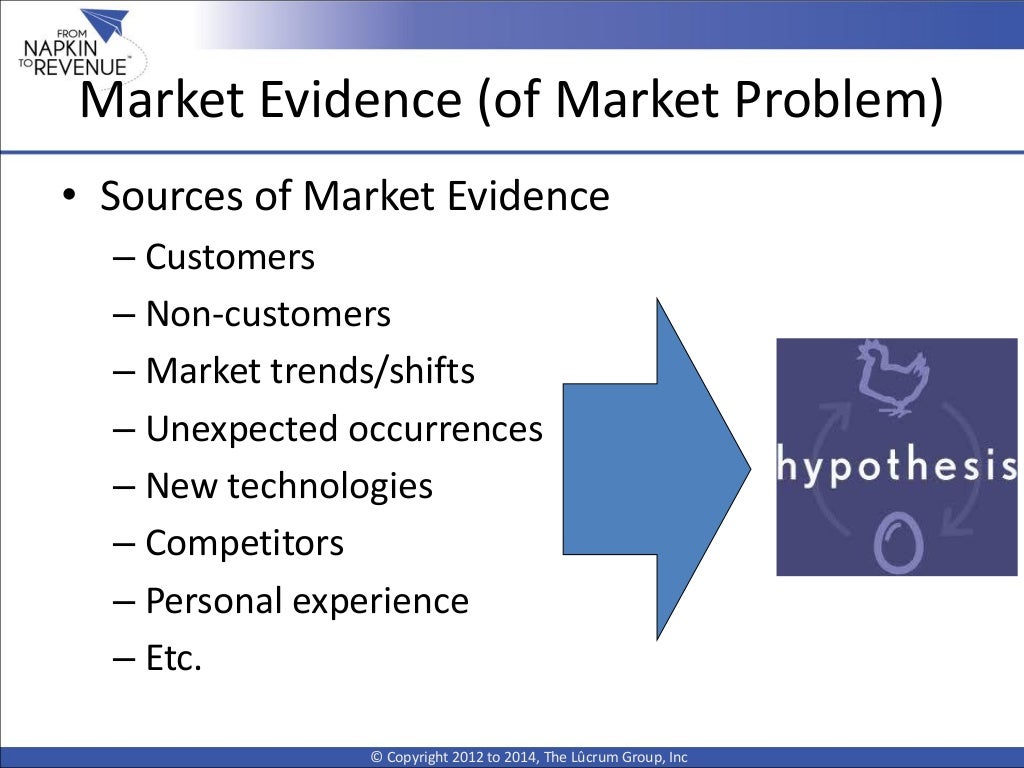 FROM NAPKIN TO REVENUE™

Market Evidence (of Market Problem)

• Sources of Market Evidence
– Customers
– Non-customers
– Market trends/shifts
– Unexpected occurrences
– New technologies
– Competitors
– Personal experience
– Etc.

hypothesis

© Copyright 2012 to 2014, The Lûcrum Group, Inc